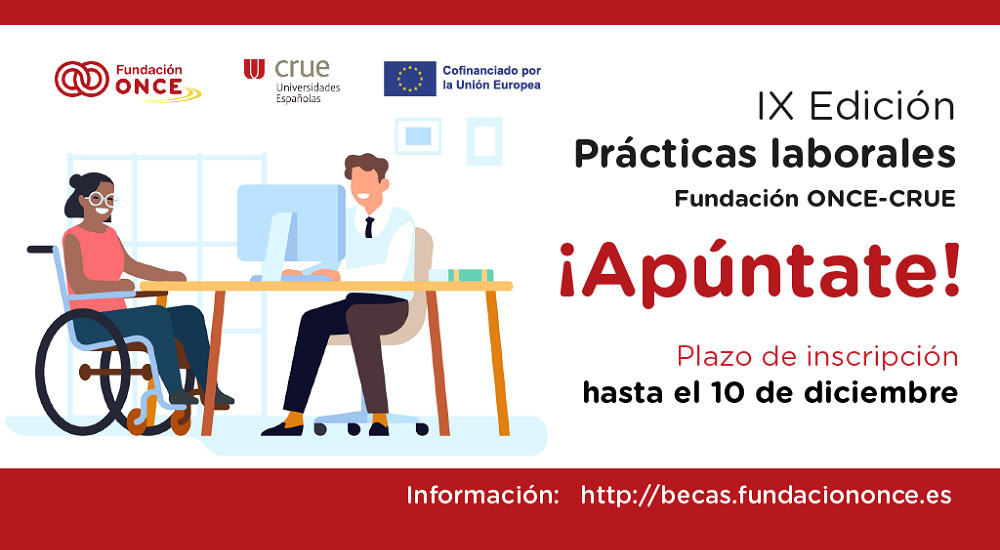 Fundación ONCE

crue Universidades Españolas

Cofinanciado por la Unión Europea

IX Edición
Prácticas laborales
Fundación ONCE-CRUE

¡Apúntate!

Plazo de inscripción
hasta el 10 de diciembre

Información: http://becas.fundaciononce.es